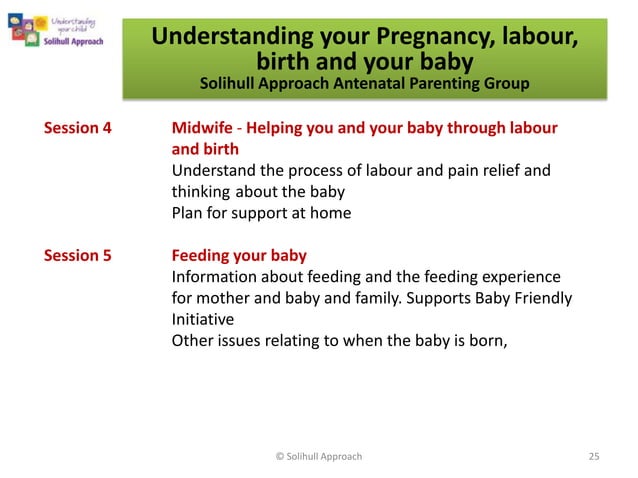 Understanding your child
Solihull Approach

Understanding your Pregnancy, labour, birth and your baby
Solihull Approach Antenatal Parenting Group

Session 4

Midwife - Helping you and your baby through labour and birth
Understand the process of labour and pain relief and thinking about the baby
Plan for support at home

Session 5

Feeding your baby
Information about feeding and the feeding experience for mother and baby and family. Supports Baby Friendly Initiative
Other issues relating to when the baby is born,

© Solihull Approach

25